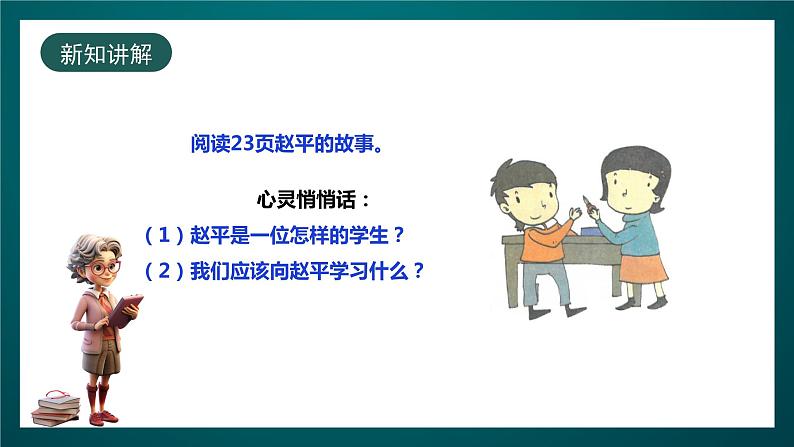 新知讲解

阅读23页赵平的故事。

心灵悄悄话：

（1）赵平是一位怎样的学生？

（2）我们应该向赵平学习什么？